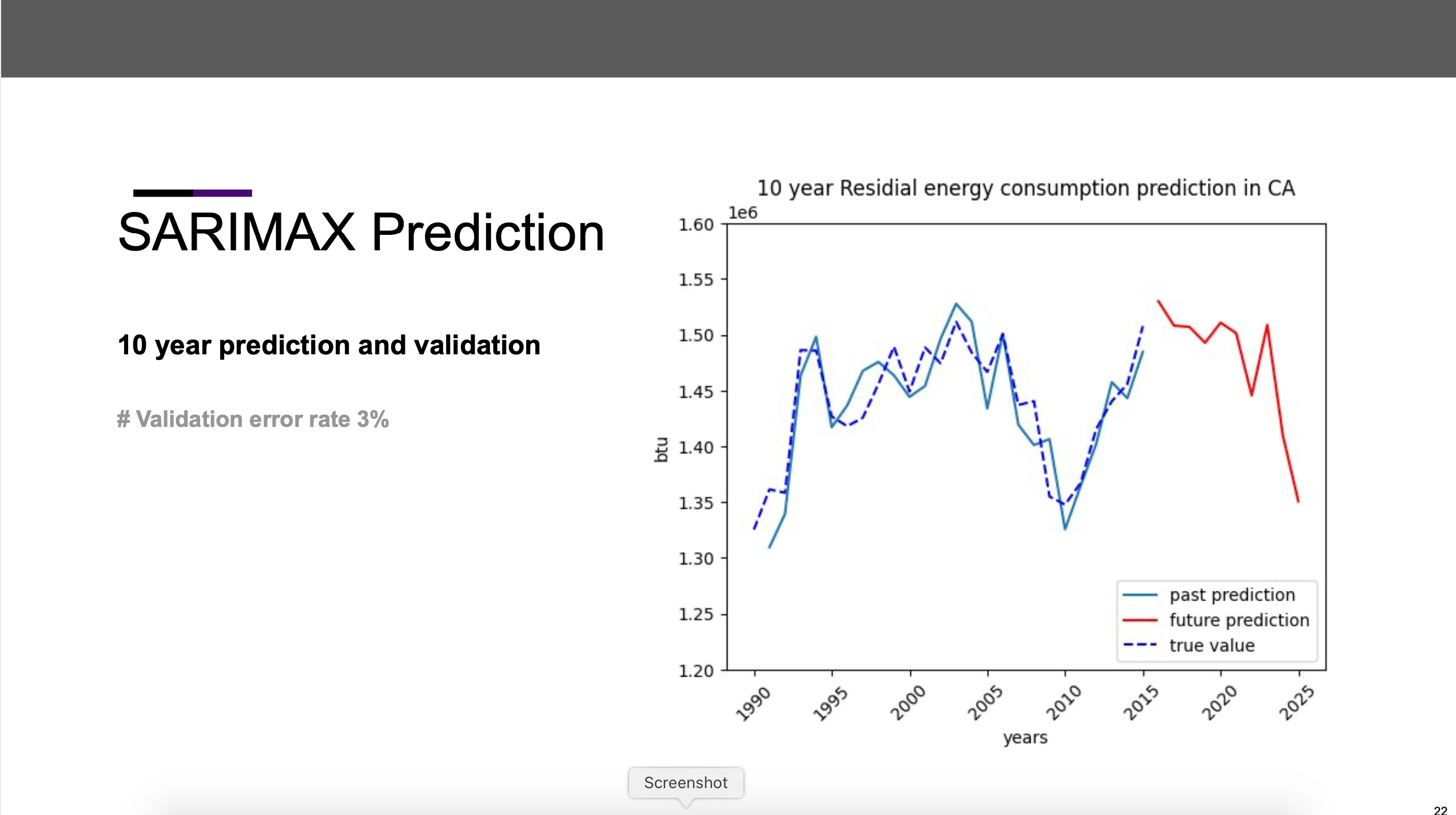 SARIMAX Prediction

10 year prediction and validation

# Validation error rate 3%

10 year Residial energy consumption prediction in CA

1e6

1.60
1.55
1.50
1.45
1.40
1.35
1.30
1.25
1.20

btu

1990
1995
2000
2005
2010
2015
2020
2025

years

past prediction
future prediction
true value

Screenshot

22